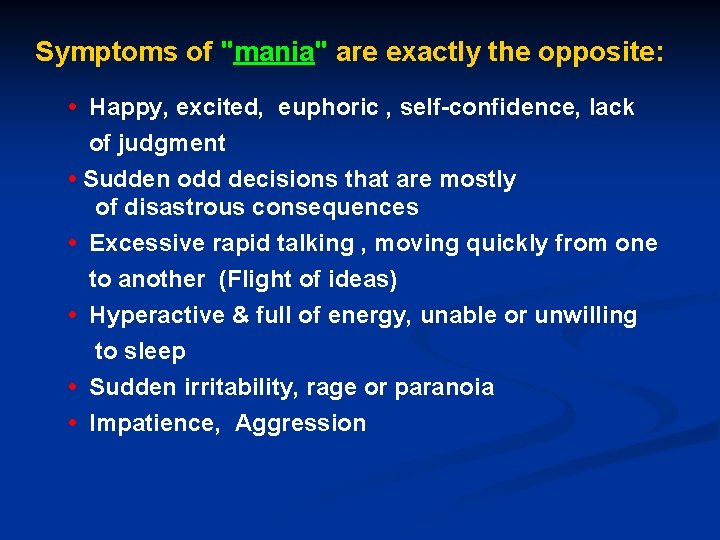 Symptoms of "mania" are exactly the opposite:

• Happy, excited, euphoric , self-confidence, lack of judgment
• Sudden odd decisions that are mostly of disastrous consequences
• Excessive rapid talking , moving quickly from one to another (Flight of ideas)
• Hyperactive & full of energy, unable or unwilling to sleep
• Sudden irritability, rage or paranoia
• Impatience, Aggression